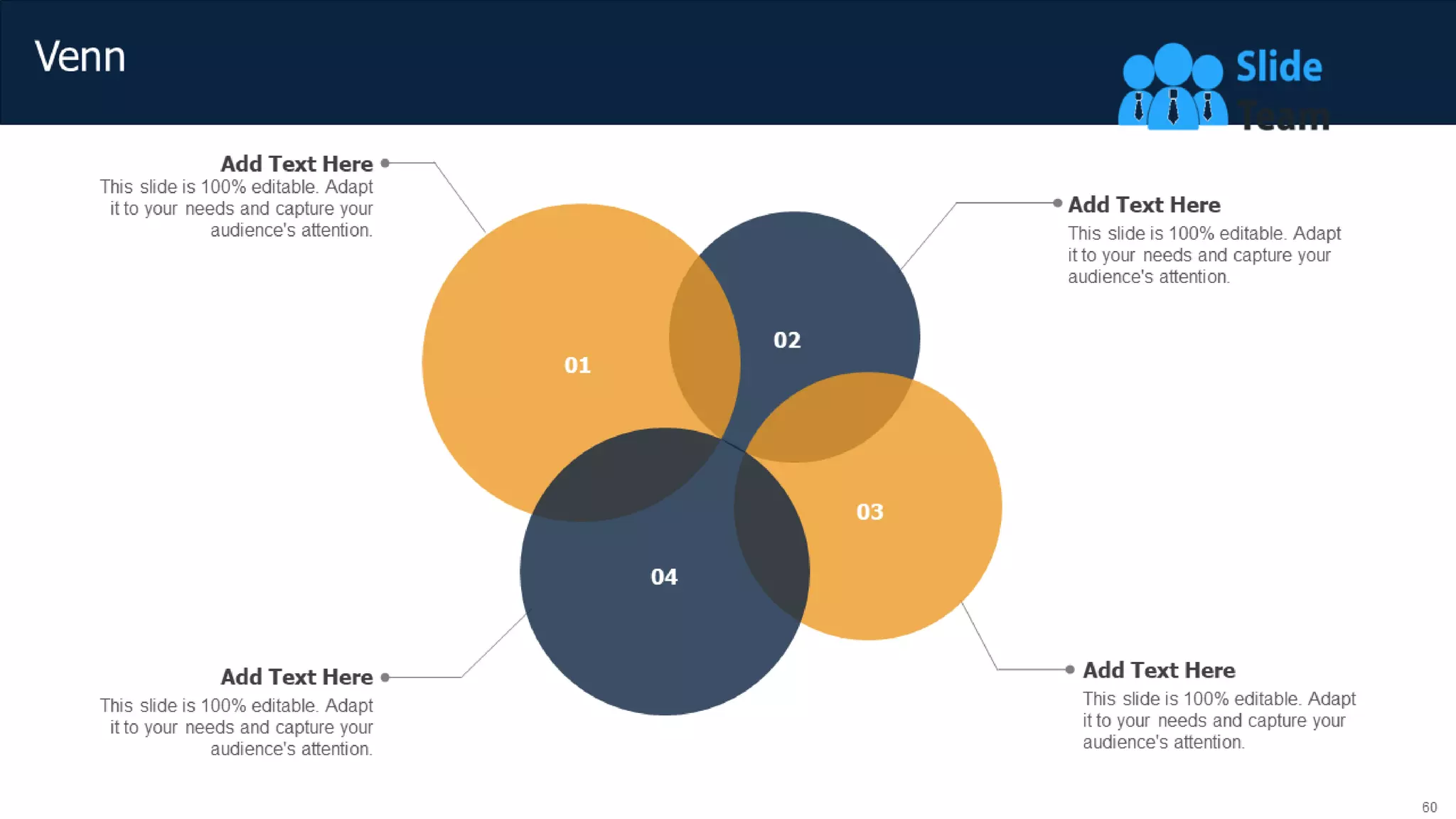 Venn

Slide Team

Add Text Here
This slide is 100% editable. Adapt it to your needs and capture your audience's attention.

Add Text Here
This slide is 100% editable. Adapt it to your needs and capture your audience's attention.

01

02

03

04

Add Text Here
This slide is 100% editable. Adapt it to your needs and capture your audience's attention.

Add Text Here
This slide is 100% editable. Adapt it to your needs and capture your audience's attention.

60